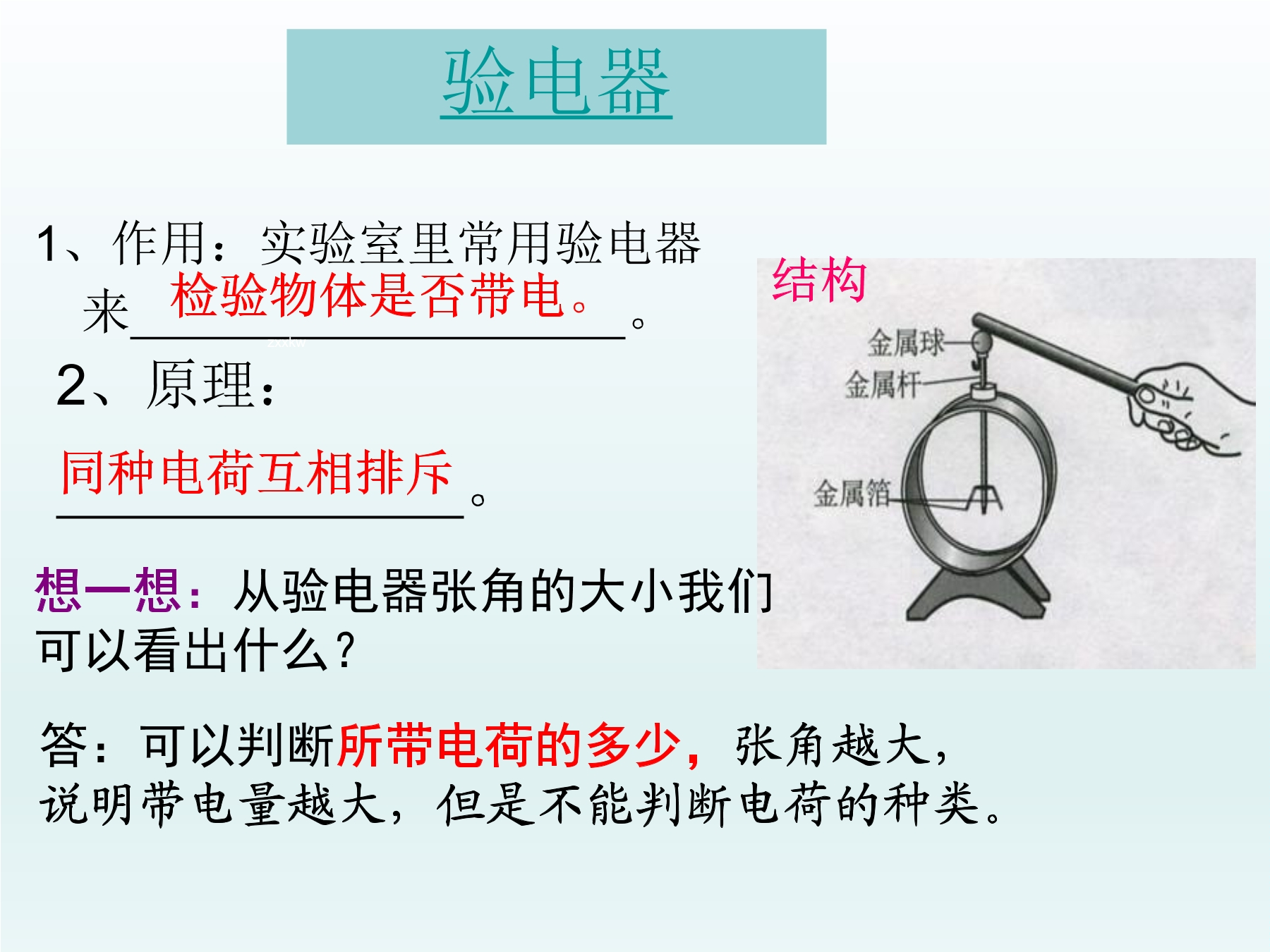 验电器

1、作用：实验室里常用验电器来检验物体是否带电。。

2、原理：

同种电荷互相排斥。

结构

金属球

金属杆

金属箔

想一想：从验电器张角的大小我们可以看出什么？

答：可以判断所带电荷的多少，张角越大，说明带电量越大，但是不能判断电荷的种类。